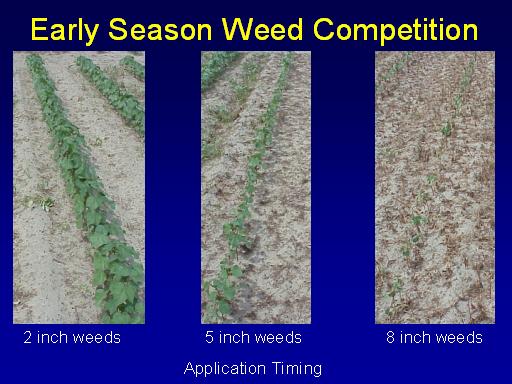 Early Season Weed Competition

2 inch weeds

5 inch weeds

8 inch weeds

Application Timing